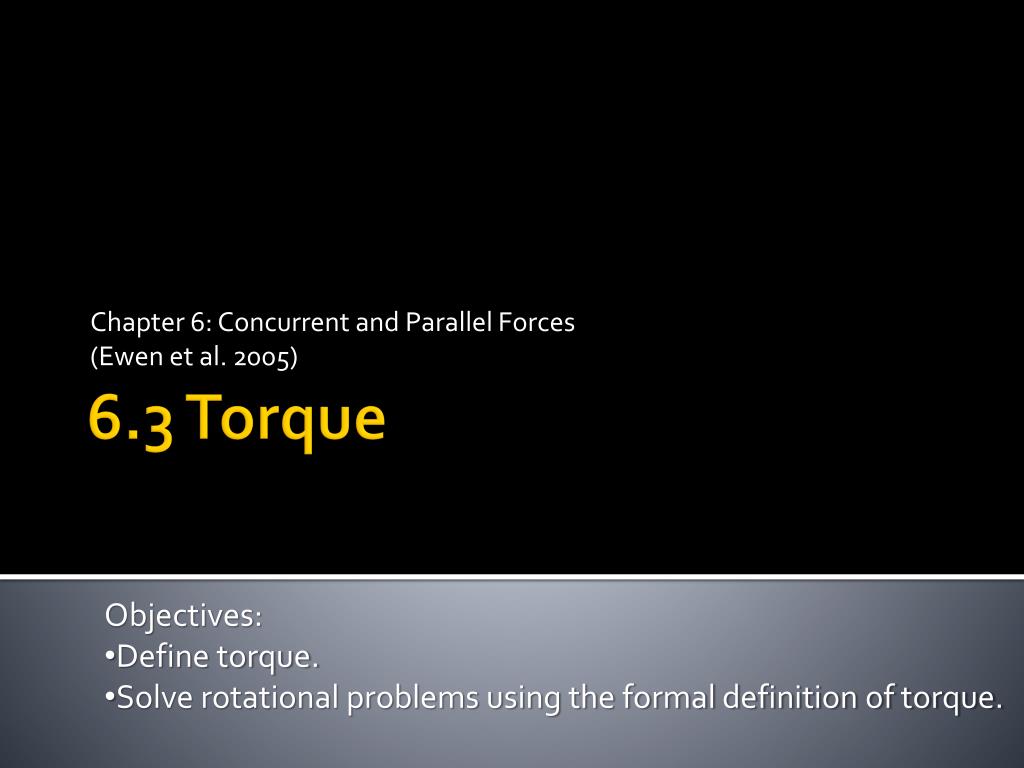 Chapter 6: Concurrent and Parallel Forces
(Ewen et al. 2005)

6.3 Torque

Objectives:
•Define torque.
•Solve rotational problems using the formal definition of torque.